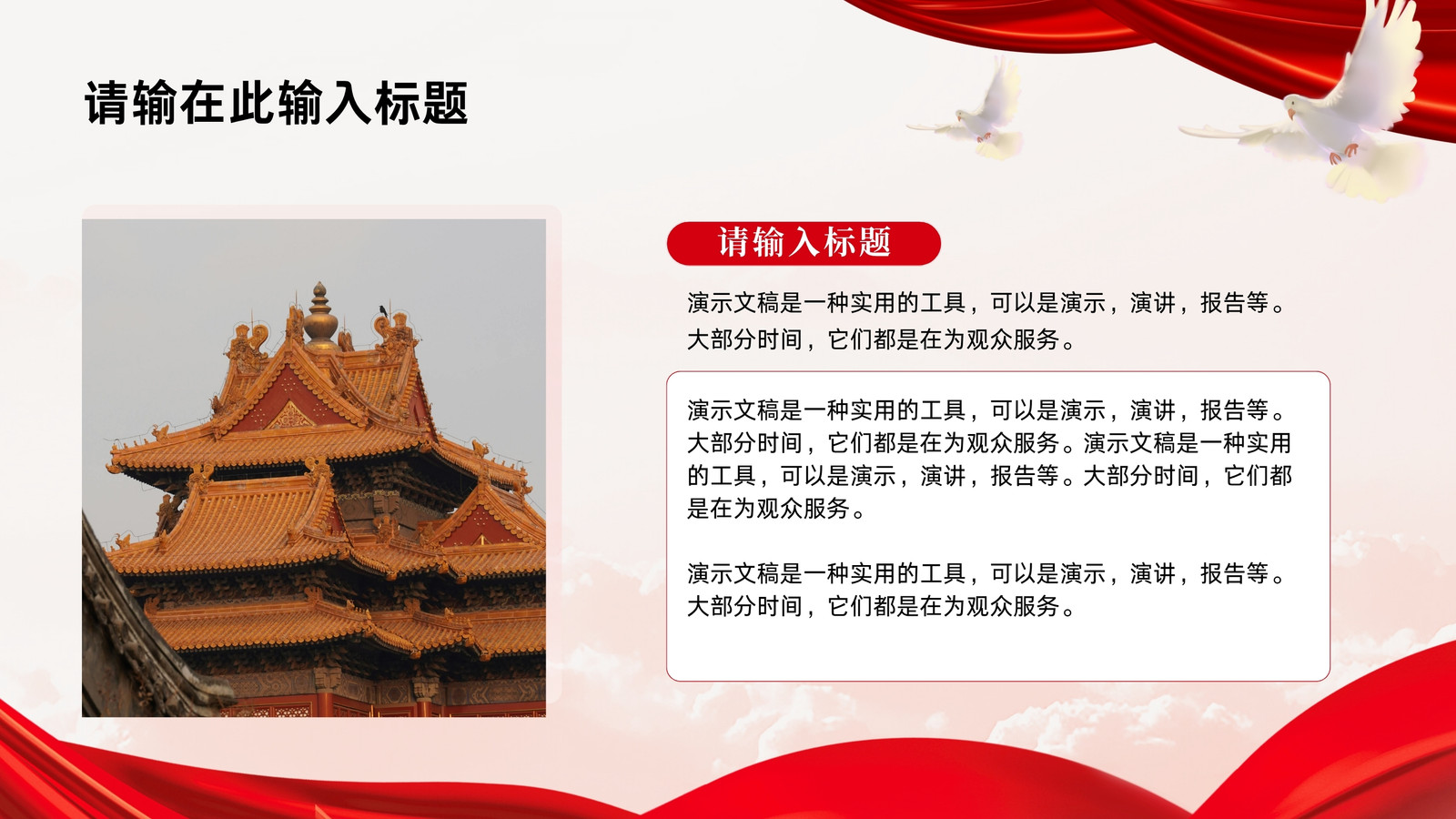 请输在此输入标题

请输入标题

演示文稿是一种实用的工具，可以是演示，演讲，报告等。大部分时间，它们都是在为观众服务。

演示文稿是一种实用的工具，可以是演示，演讲，报告等。大部分时间，它们都是在为观众服务。演示文稿是一种实用的工具，可以是演示，演讲，报告等。大部分时间，它们都是在为观众服务。

演示文稿是一种实用的工具，可以是演示，演讲，报告等。大部分时间，它们都是在为观众服务。